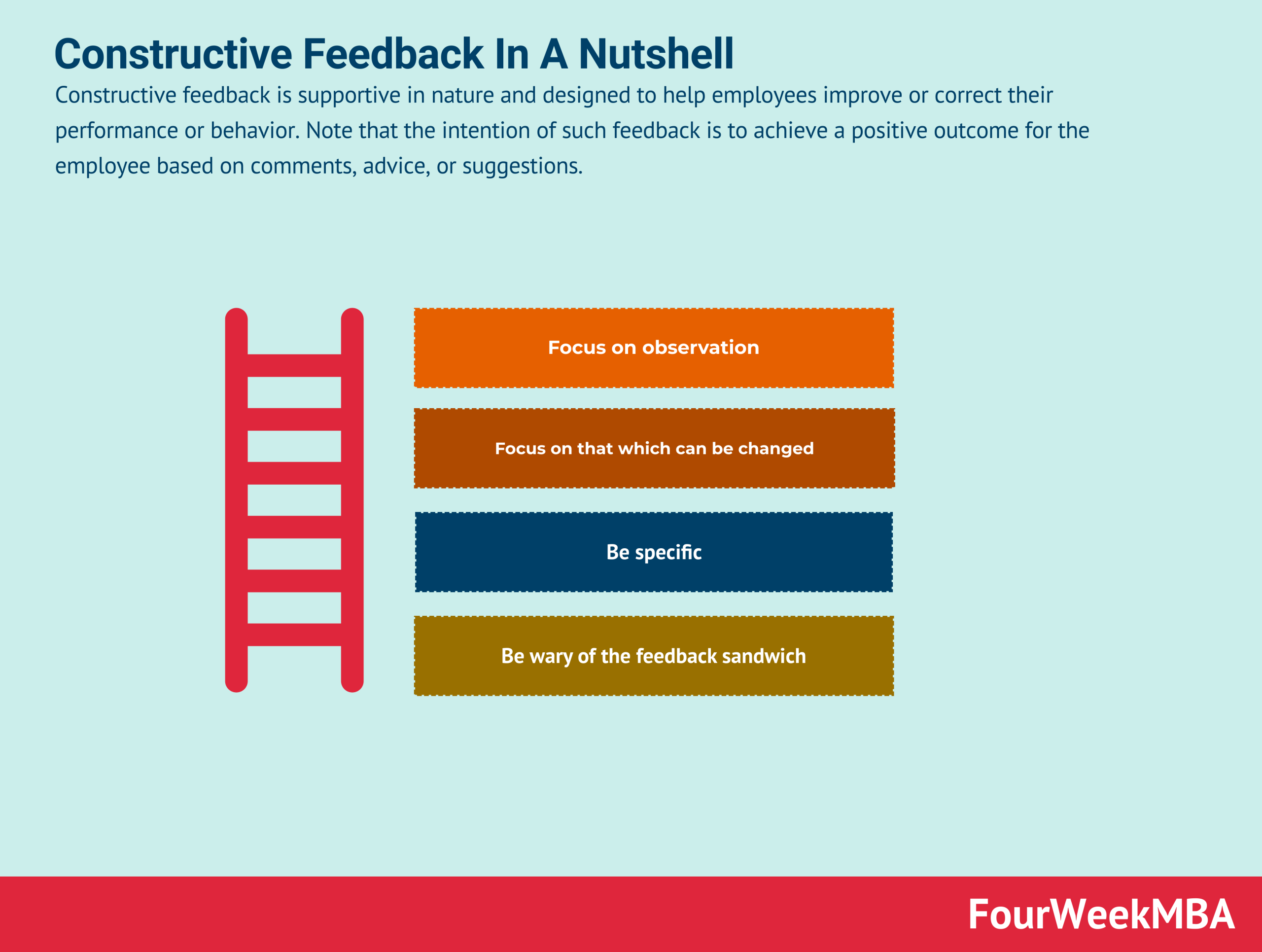 Constructive Feedback In A Nutshell

Constructive feedback is supportive in nature and designed to help employees improve or correct their performance or behavior. Note that the intention of such feedback is to achieve a positive outcome for the employee based on comments, advice, or suggestions.

Focus on observation

Focus on that which can be changed

Be specific

Be wary of the feedback sandwich

FourWeekMBA